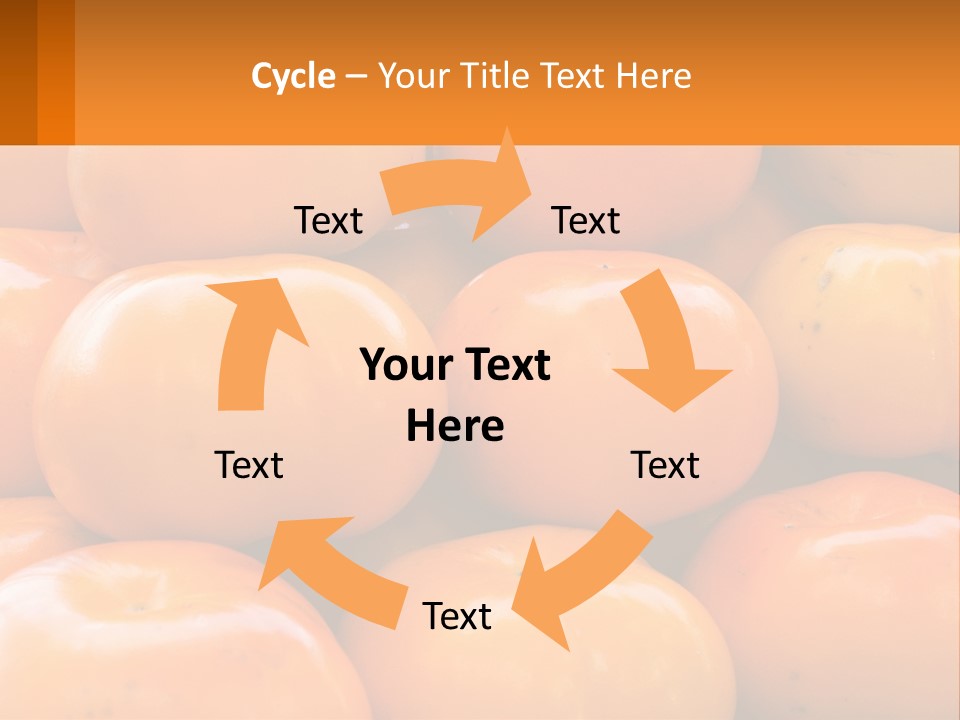 Cycle – Your Title Text Here

Text

Text

Your Text Here

Text

Text

Text